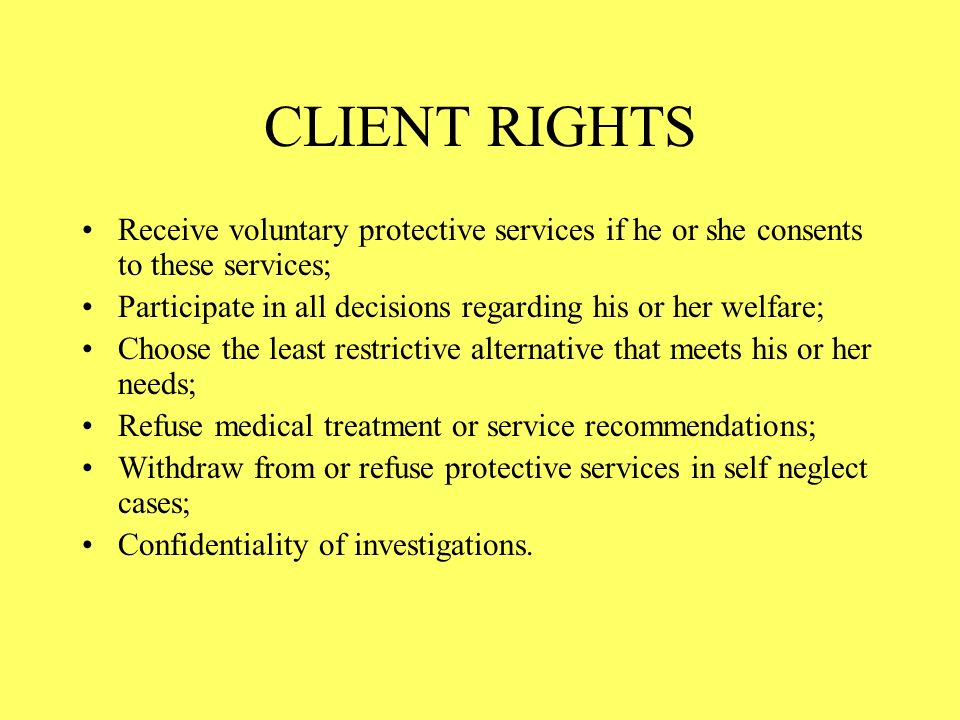 CLIENT RIGHTS

• Receive voluntary protective services if he or she consents to these services;
• Participate in all decisions regarding his or her welfare;
• Choose the least restrictive alternative that meets his or her needs;
• Refuse medical treatment or service recommendations;
• Withdraw from or refuse protective services in self neglect cases;
• Confidentiality of investigations.